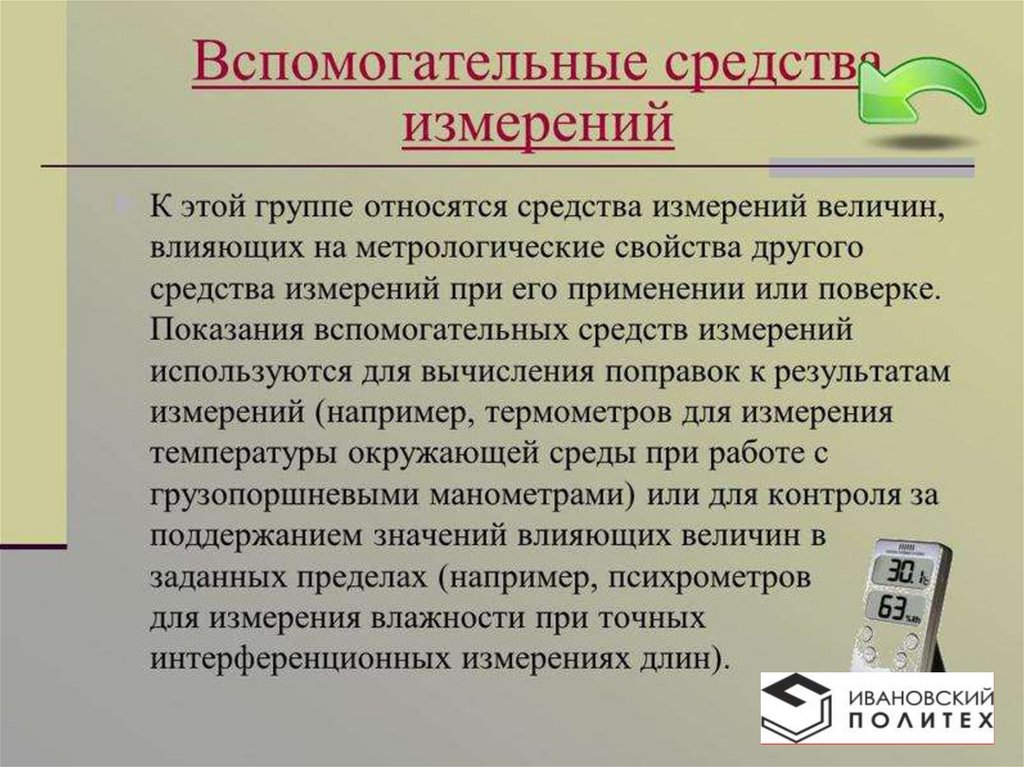 Вспомогательные средства измерений

К этой группе относятся средства измерений величин, влияющих на метрологические свойства другого средства измерений при его применении или поверке. Показания вспомогательных средств измерений используются для вычисления поправок к результатам измерений (например, термометров для измерения температуры окружающей среды при работе с грузопоршневыми манометрами) или для контроля за поддержанием значений влияющих величин в заданных пределах (например, психрометров для измерения влажности при точных интерференционных измерениях длин).

30.1
63

ИВАНОВСКИЙ ПОЛИТЕХ